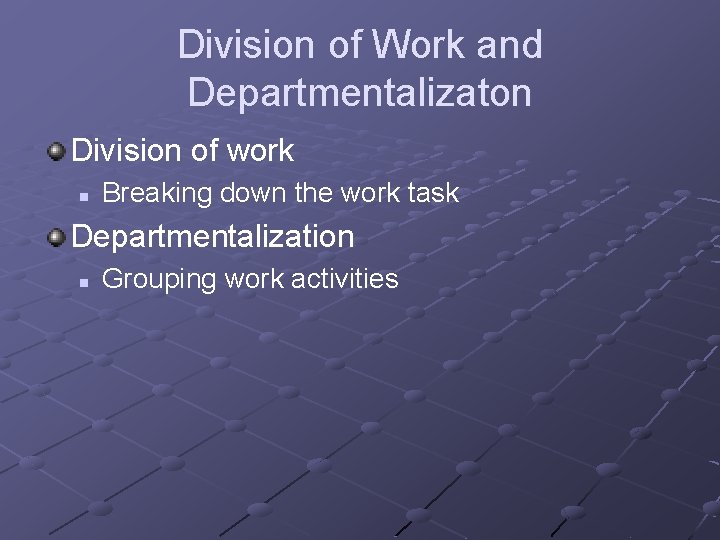 Division of Work and Departmentalizaton

Division of work

Breaking down the work task

Departmentalization

Grouping work activities